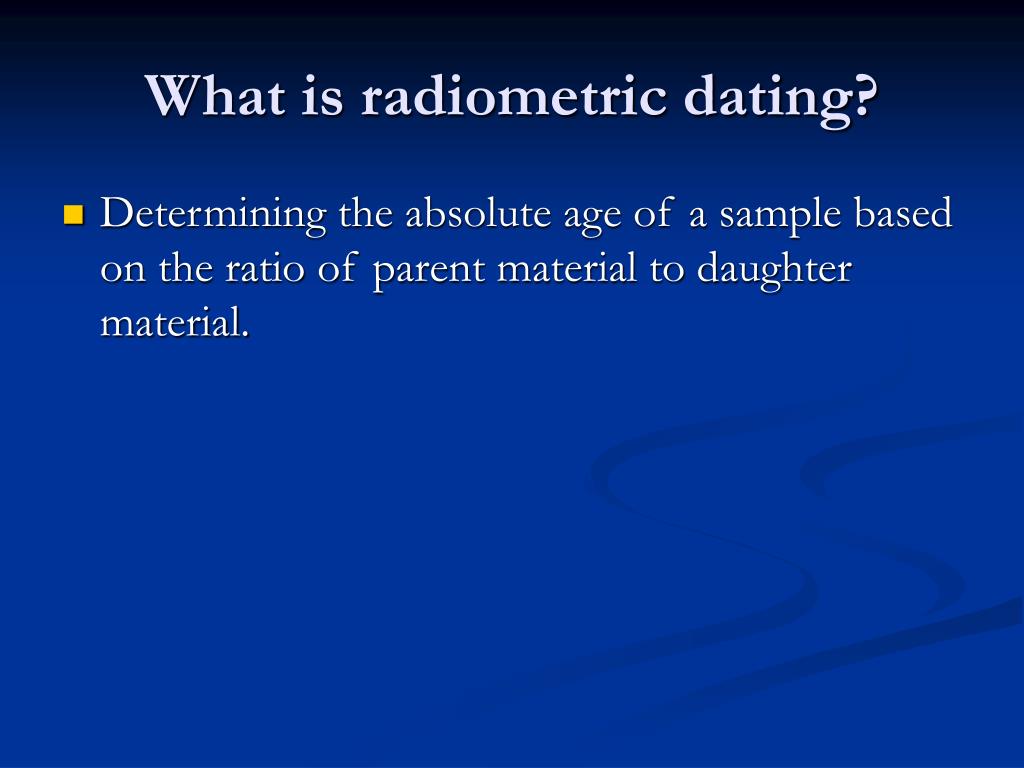 What is radiometric dating?

- Determining the absolute age of a sample based on the ratio of parent material to daughter material.